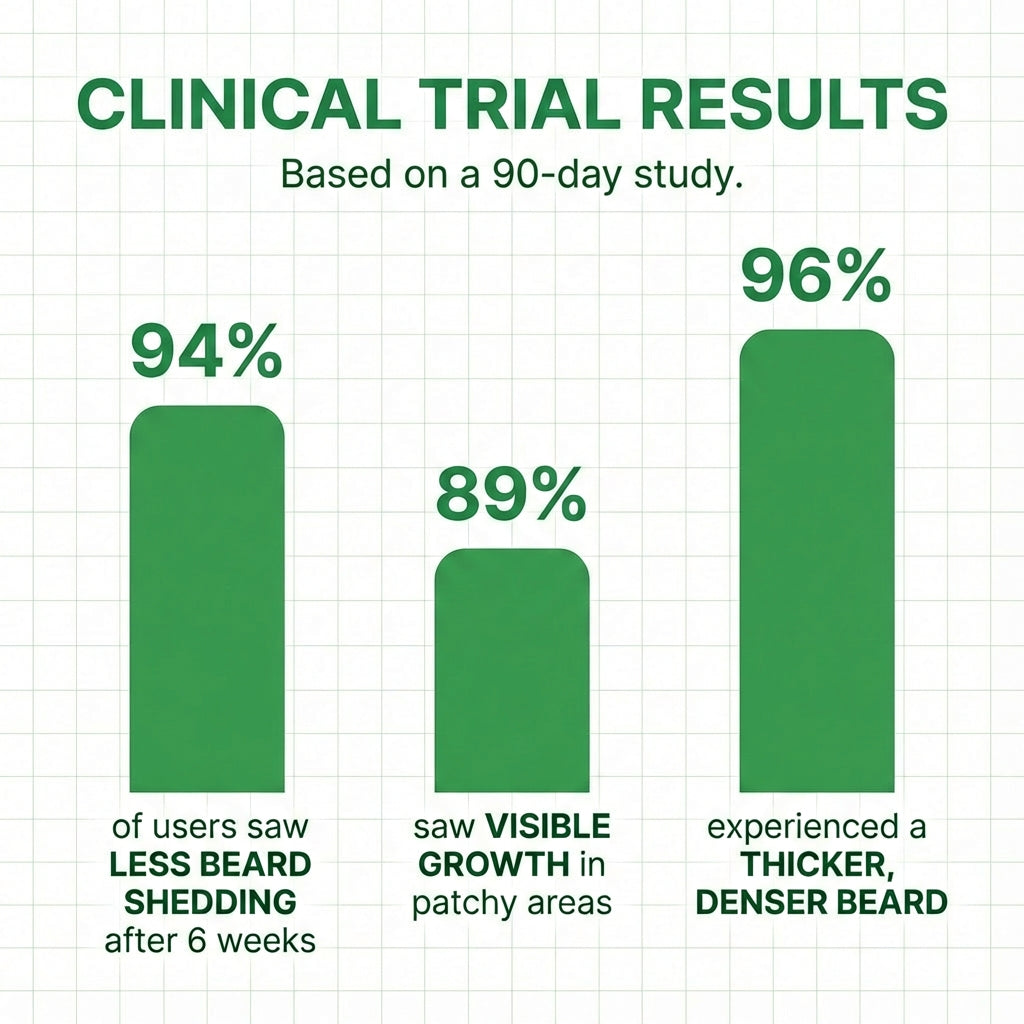 CLINICAL TRIAL RESULTS

Based on a 90-day study.

94%

of users saw LESS BEARD SHEDDING after 6 weeks

89%

saw VISIBLE GROWTH in patchy areas

96%

experienced a THICKER, DENSER BEARD